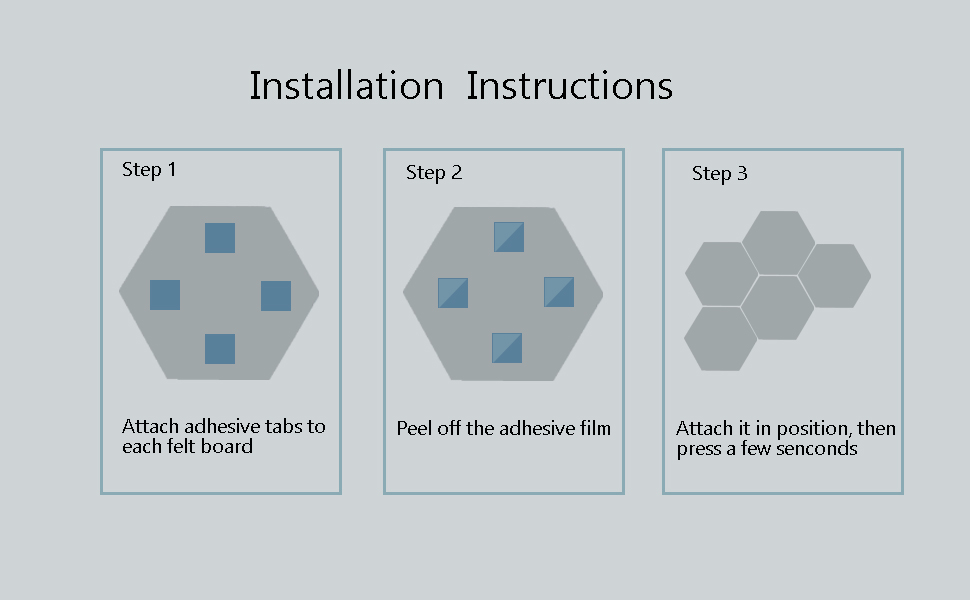 Installation Instructions

Step 1

Attach adhesive tabs to each felt board

Step 2

Peel off the adhesive film

Step 3

Attach it in position, then press a few senconds